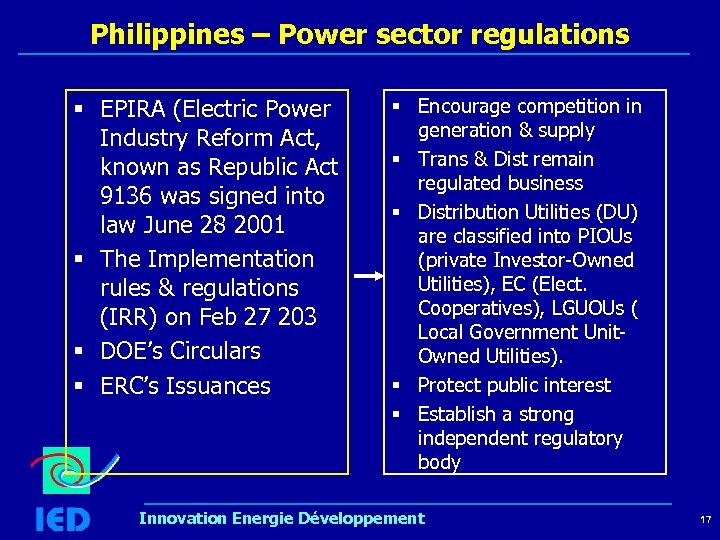 Philippines – Power sector regulations

▪ EPIRA (Electric Power Industry Reform Act, known as Republic Act 9136 was signed into law June 28 2001
▪ The Implementation rules & regulations (IRR) on Feb 27 203
▪ DOE's Circulars
▪ ERC's Issuances

▪ Encourage competition in generation & supply
▪ Trans & Dist remain regulated business
▪ Distribution Utilities (DU) are classified into PIOUs (private Investor-Owned Utilities), EC (Elect. Cooperatives), LGUOUs ( Local Government Unit-Owned Utilities).
▪ Protect public interest
▪ Establish a strong independent regulatory body

IED

Innovation Energie Développement

17